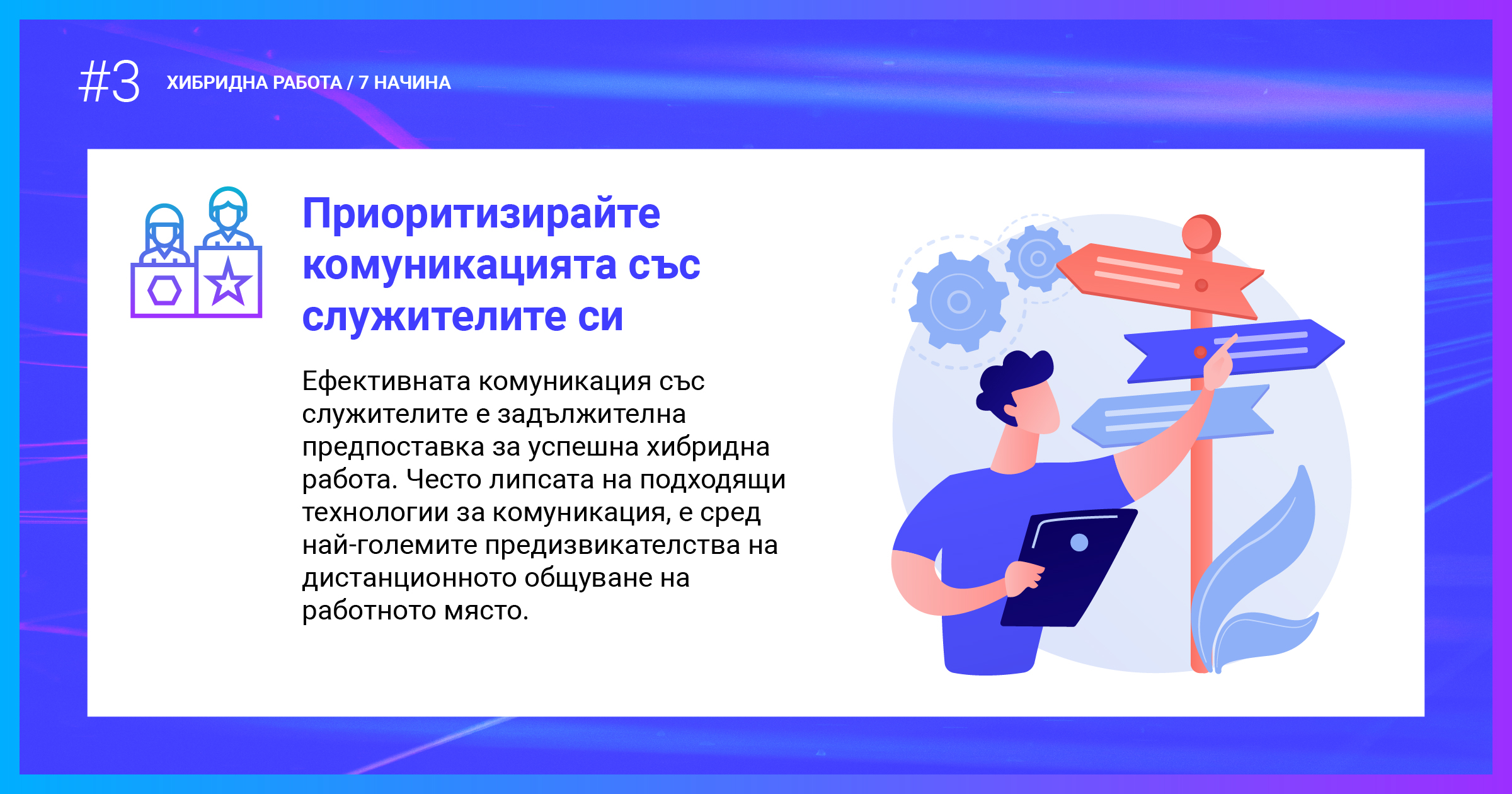 #3 ХИБРИДНА РАБОТА / 7 НАЧИНА

Приоритизирайте комуникацията със служителите си

Ефективната комуникация със служителите е задължителна предпоставка за успешна хибридна работа. Често липсата на подходящи технологии за комуникация, е сред най-големите предизвикателства на дистанционното общуване на работното място.